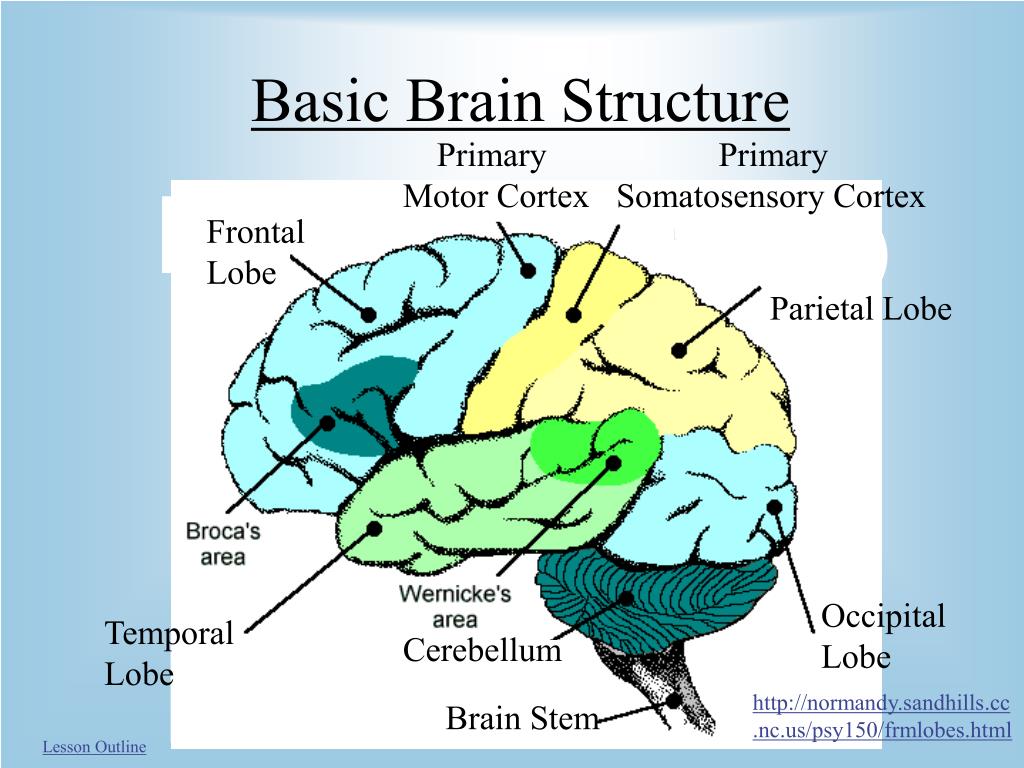 Basic Brain Structure

Primary Motor Cortex

Primary Somatosensory Cortex

Frontal Lobe

Parietal Lobe

Broca's area

Wernicke's area

Temporal Lobe

Cerebellum

Occipital Lobe

Brain Stem

http://normandy.sandhills.cc.nc.us/psy150/frmlobes.html

Lesson Outline